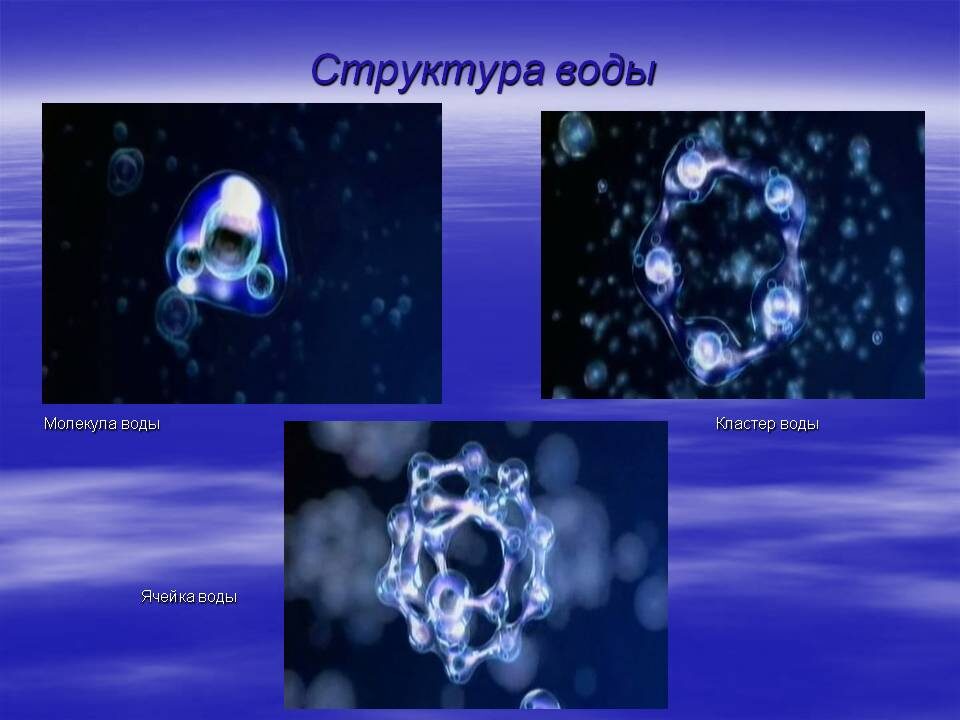 Структура воды

Молекула воды

Кластер воды

Ячейка воды